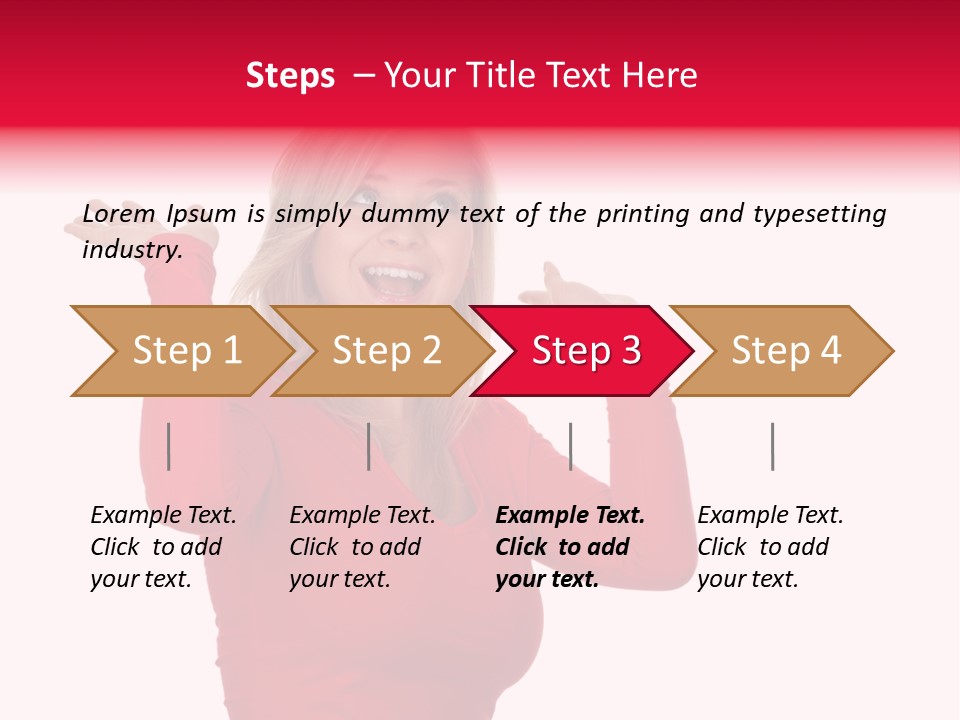 Steps – Your Title Text Here

Lorem Ipsum is simply dummy text of the printing and typesetting industry.

Step 1

Step 2

Step 3

Step 4

Example Text. Click to add your text.

Example Text. Click to add your text.

Example Text. Click to add your text.

Example Text. Click to add your text.